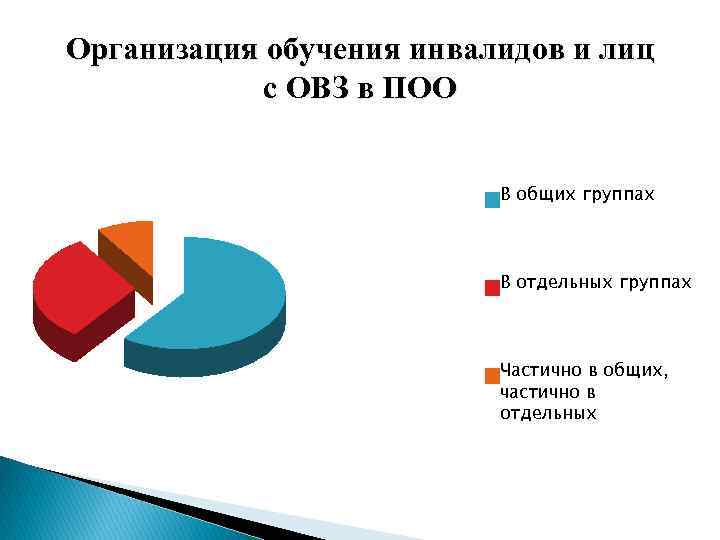 Организация обучения инвалидов и лиц с ОВЗ в ПОО

В общих группах

В отдельных группах

Частично в общих, частично в отдельных